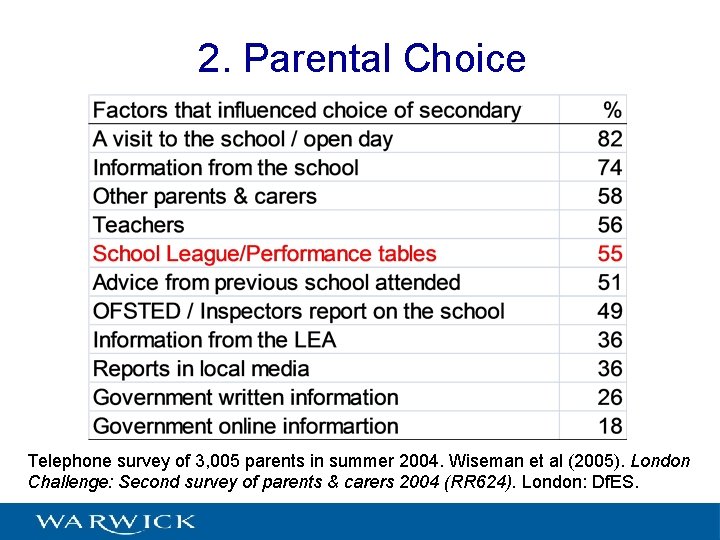 2. Parental Choice

| Factors that influenced choice of secondary | % |
|---|---|
| A visit to the school / open day | 82 |
| Information from the school | 74 |
| Other parents & carers | 58 |
| Teachers | 56 |
| School League/Performance tables | 55 |
| Advice from previous school attended | 51 |
| OFSTED / Inspectors report on the school | 49 |
| Information from the LEA | 36 |
| Reports in local media | 36 |
| Government written information | 26 |
| Government online informartion | 18 |

Telephone survey of 3,005 parents in summer 2004. Wiseman et al (2005). London Challenge: Second survey of parents & carers 2004 (RR624). London: DfES.

WARWICK